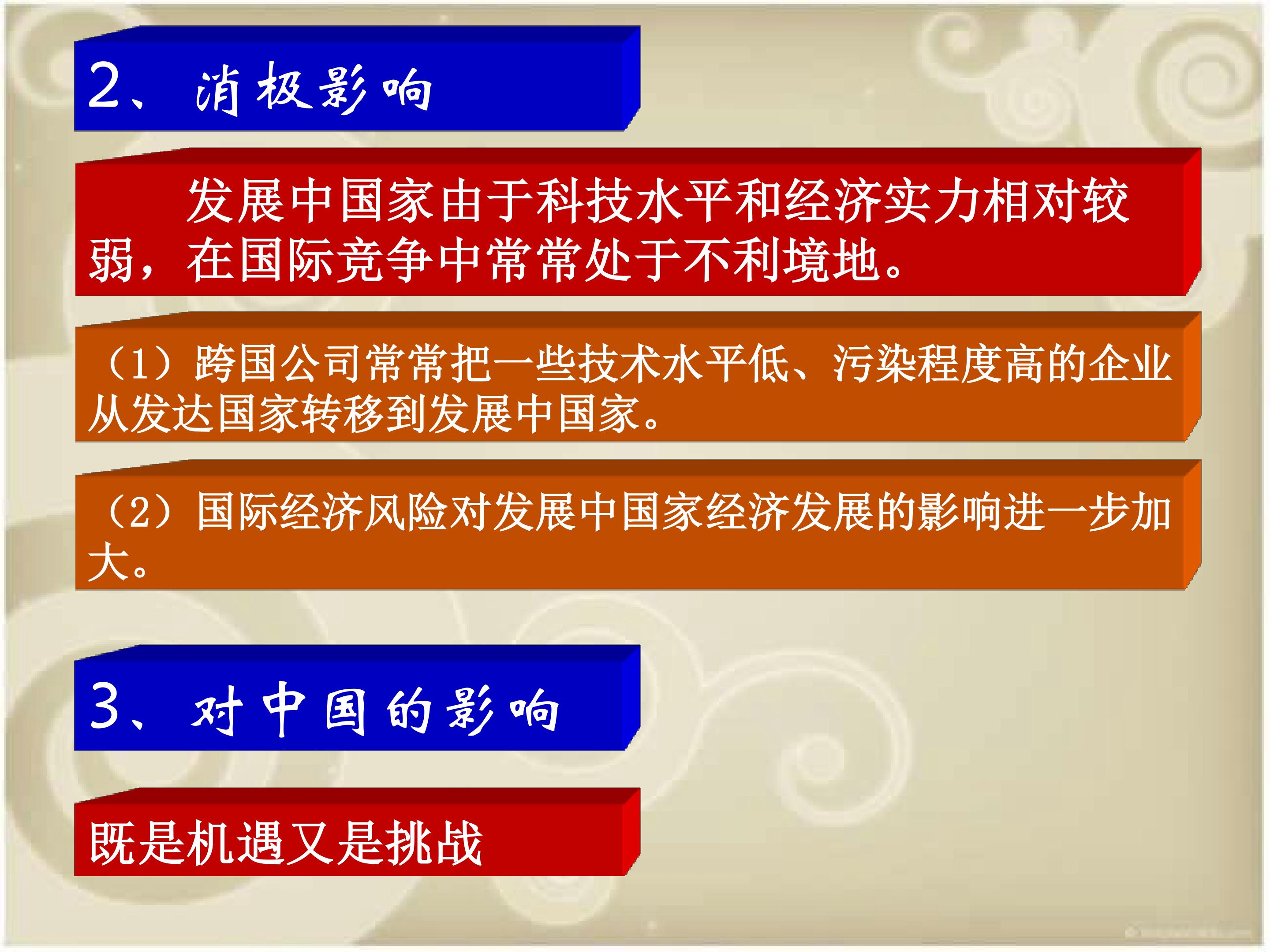 2、消极影响

发展中国家由于科技水平和经济实力相对较弱，在国际竞争中常常处于不利境地。

（1）跨国公司常常把一些技术水平低、污染程度高的企业从发达国家转移到发展中国家。

（2）国际经济风险对发展中国家经济发展的影响进一步加大。

3、对中国的影响

既是机遇又是挑战